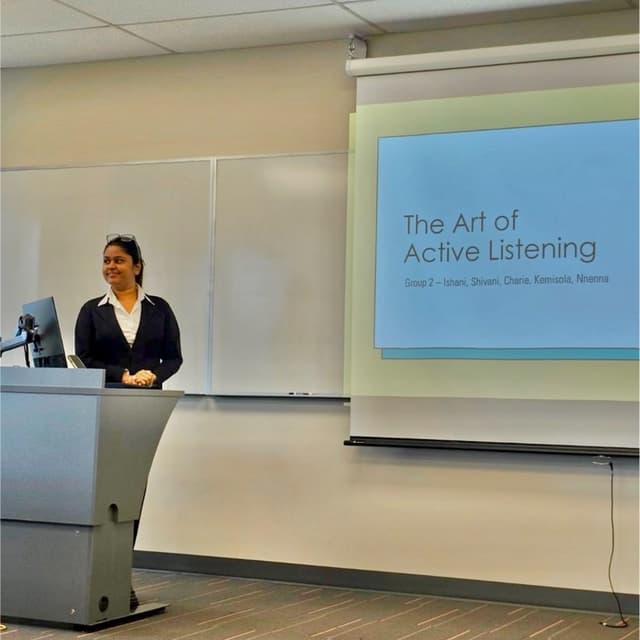 The Art of Active Listening

Group 2 – Ishani, Shivani, Charie, Kemisola, Nnenna